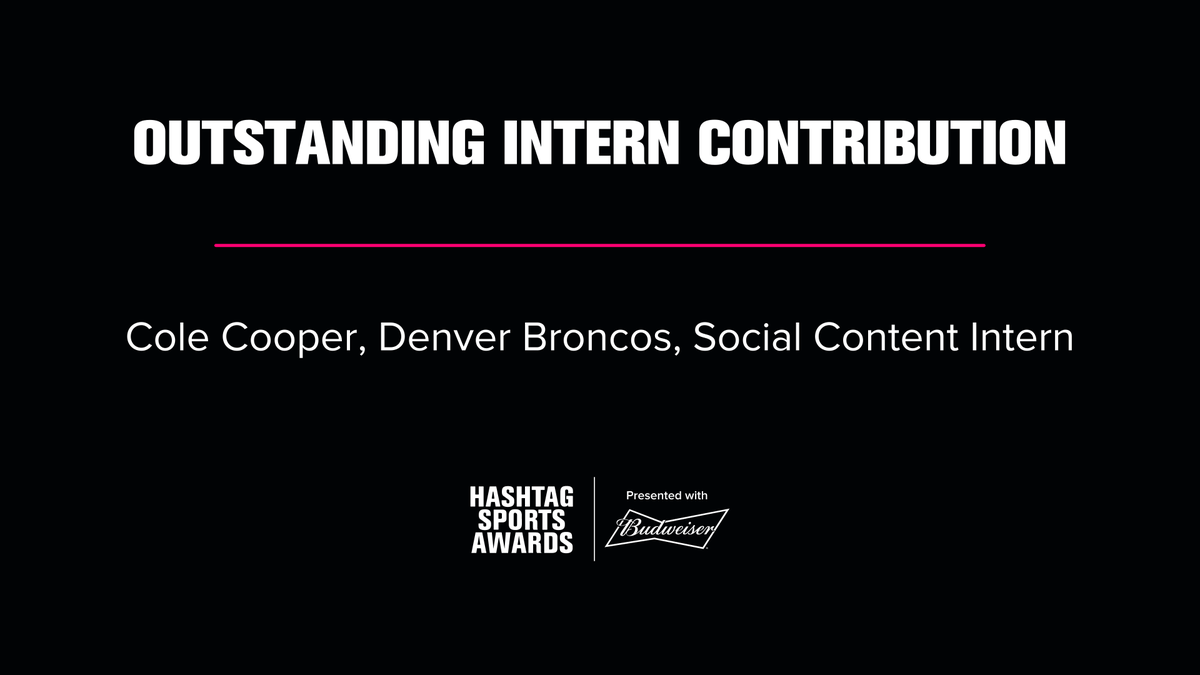 OUTSTANDING INTERN CONTRIBUTION

Cole Cooper, Denver Broncos, Social Content Intern

HASHTAG SPORTS AWARDS

Presented with Budweiser